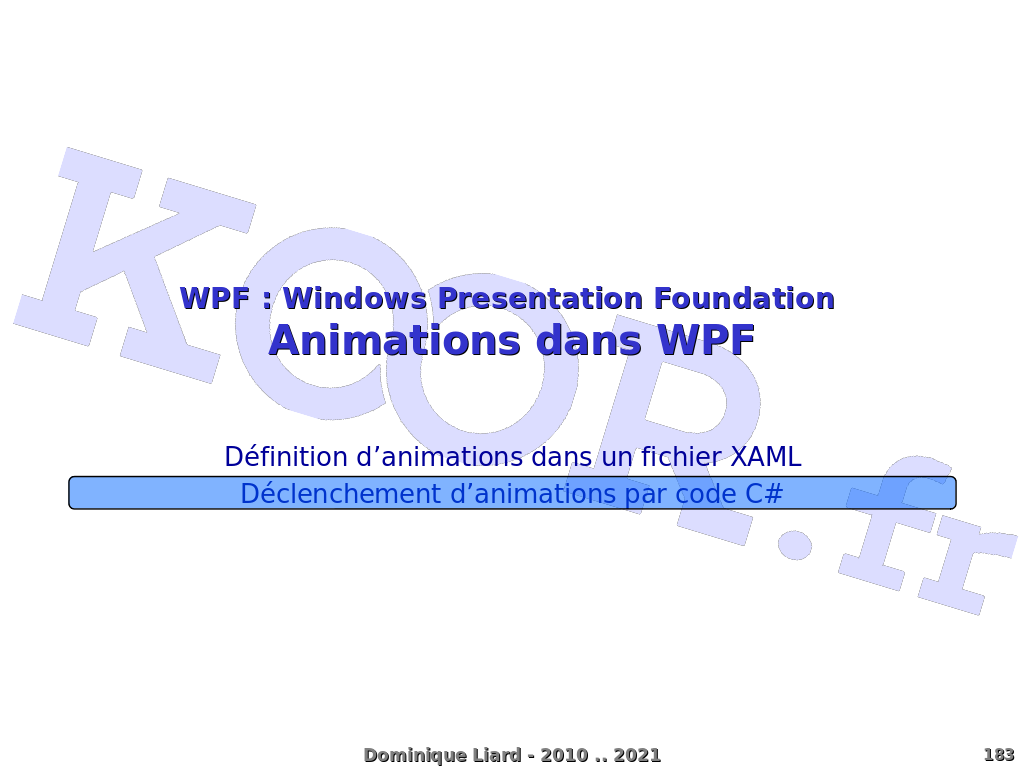 KOOR.fr

WPF : Windows Presentation Foundation
Animations dans WPF

Définition d’animations dans un fichier XAML
Déclenchement d’animations par code C#

Dominique Liard - 2010 .. 2021

183